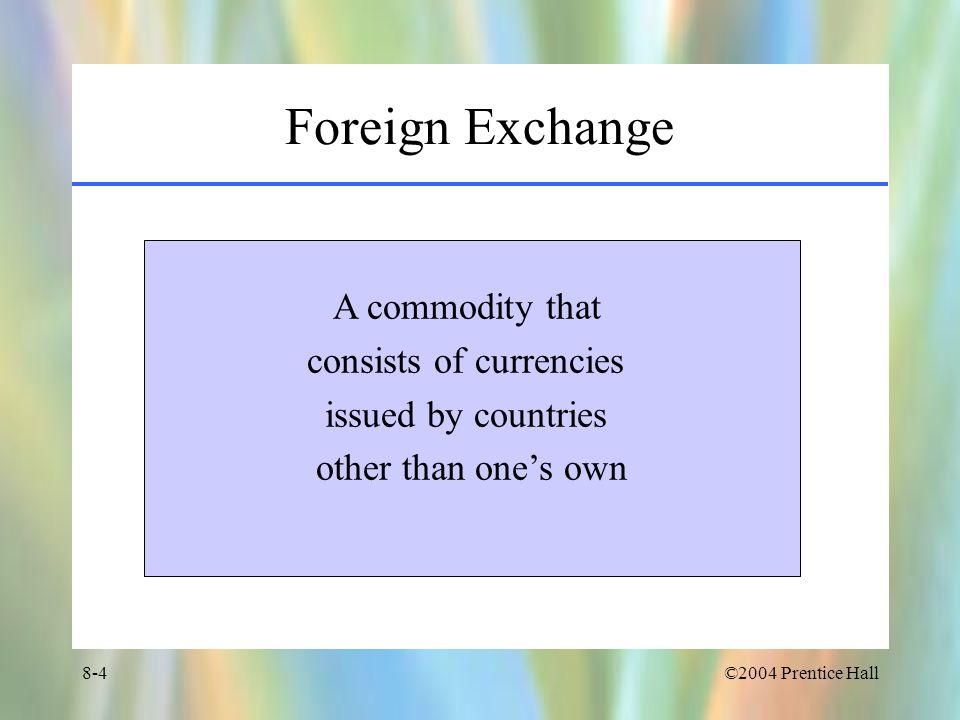 Foreign Exchange

A commodity that consists of currencies issued by countries other than one’s own

8-4

©2004 Prentice Hall